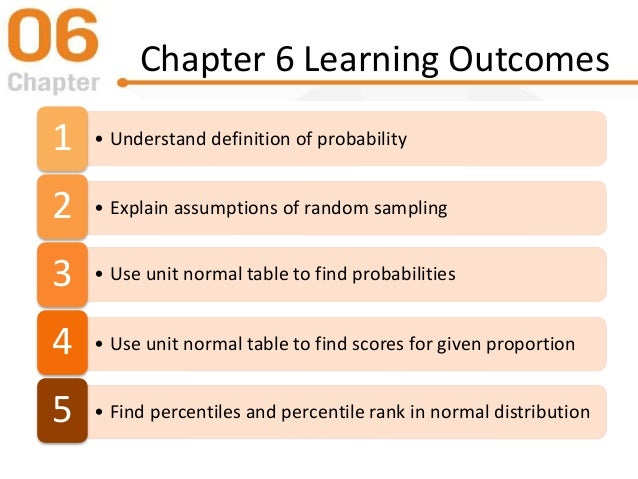 06
Chapter

Chapter 6 Learning Outcomes

1
• Understand definition of probability

2
• Explain assumptions of random sampling

3
• Use unit normal table to find probabilities

4
• Use unit normal table to find scores for given proportion

5
• Find percentiles and percentile rank in normal distribution